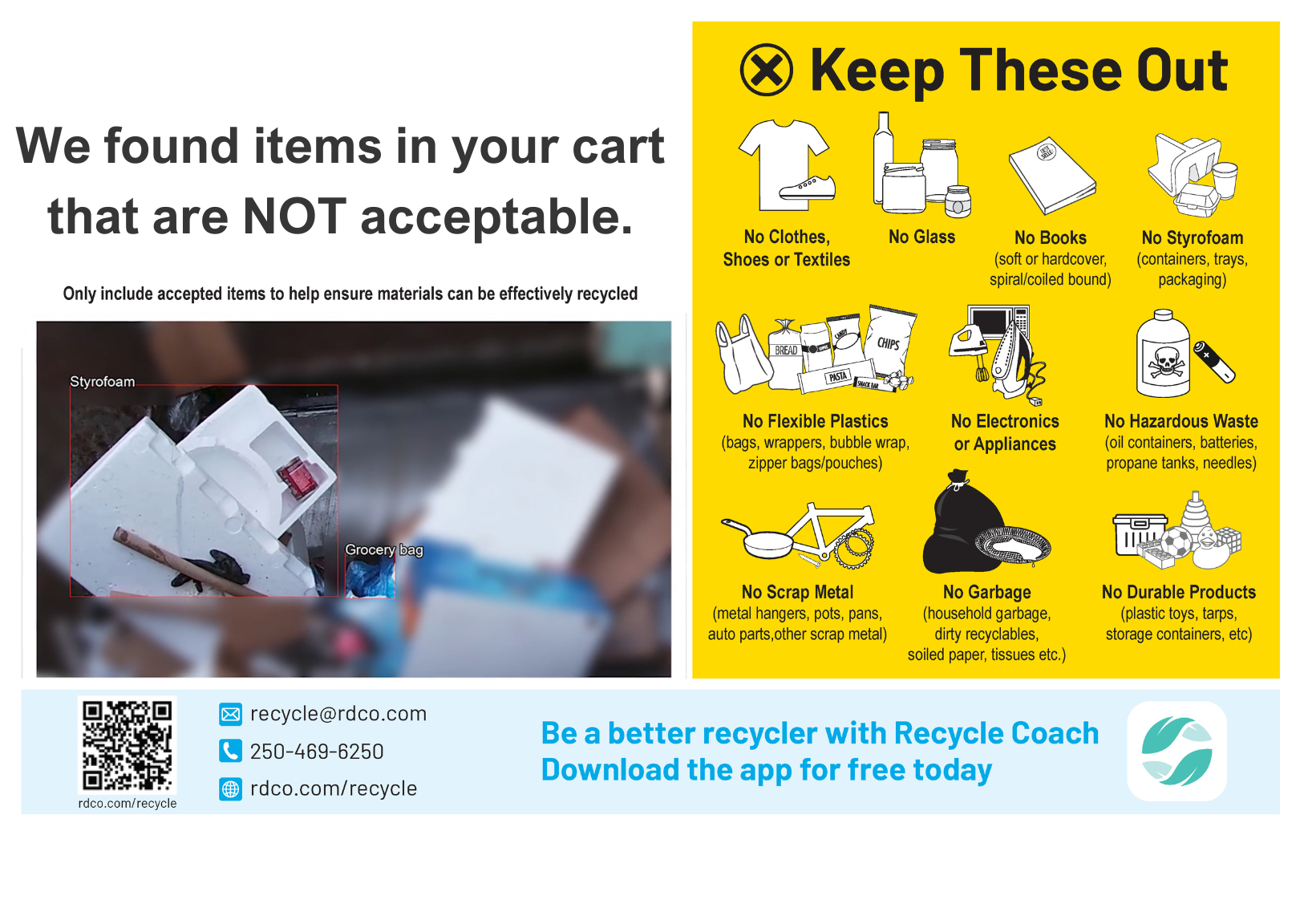 We found items in your cart that are NOT acceptable.

Only include accepted items to help ensure materials can be effectively recycled

Styrofoam

Grocery bag

Keep These Out

No Clothes, Shoes or Textiles

No Glass

No Books
(soft or hardcover, spiral/coiled bound)

No Styrofoam
(containers, trays, packaging)

BREAD CANDY CHIPS PASTA SNACK BAR

No Flexible Plastics
(bags, wrappers, bubble wrap, zipper bags/pouches)

No Electronics or Appliances

No Hazardous Waste
(oil containers, batteries, propane tanks, needles)

No Scrap Metal
(metal hangers, pots, pans, auto parts,other scrap metal)

No Garbage
(household garbage, dirty recyclables, soiled paper, tissues etc.)

No Durable Products
(plastic toys, tarps, storage containers, etc)

rdco.com/recycle

recycle@rdco.com
250-469-6250
rdco.com/recycle

Be a better recycler with Recycle Coach
Download the app for free today